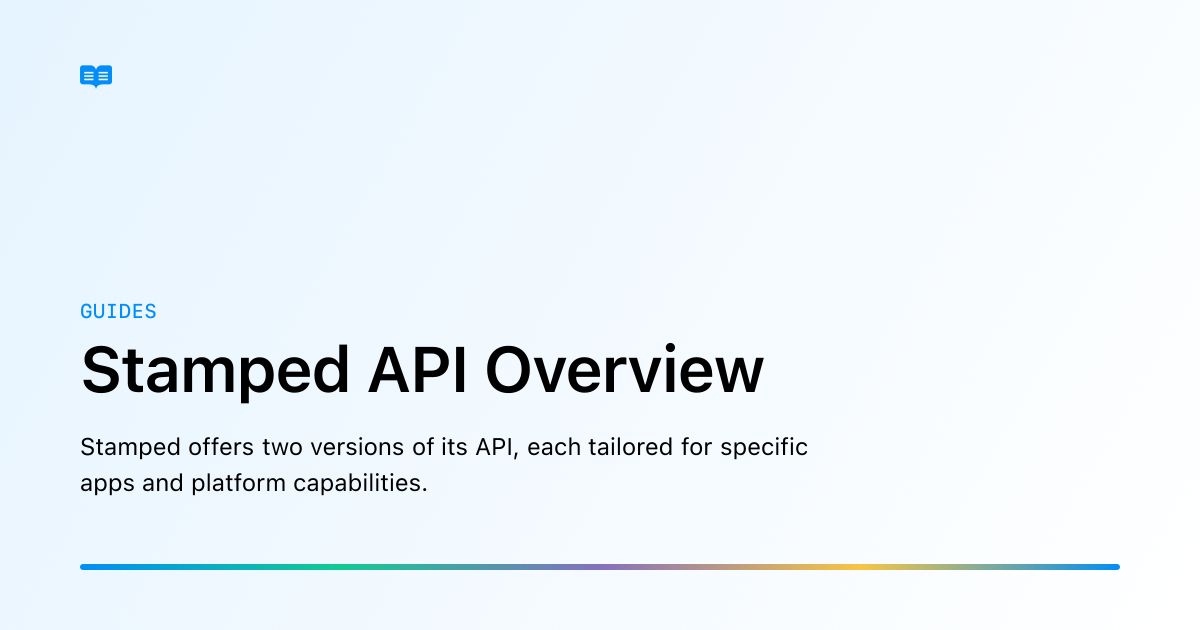 GUIDES

Stamped API Overview

Stamped offers two versions of its API, each tailored for specific apps and platform capabilities.